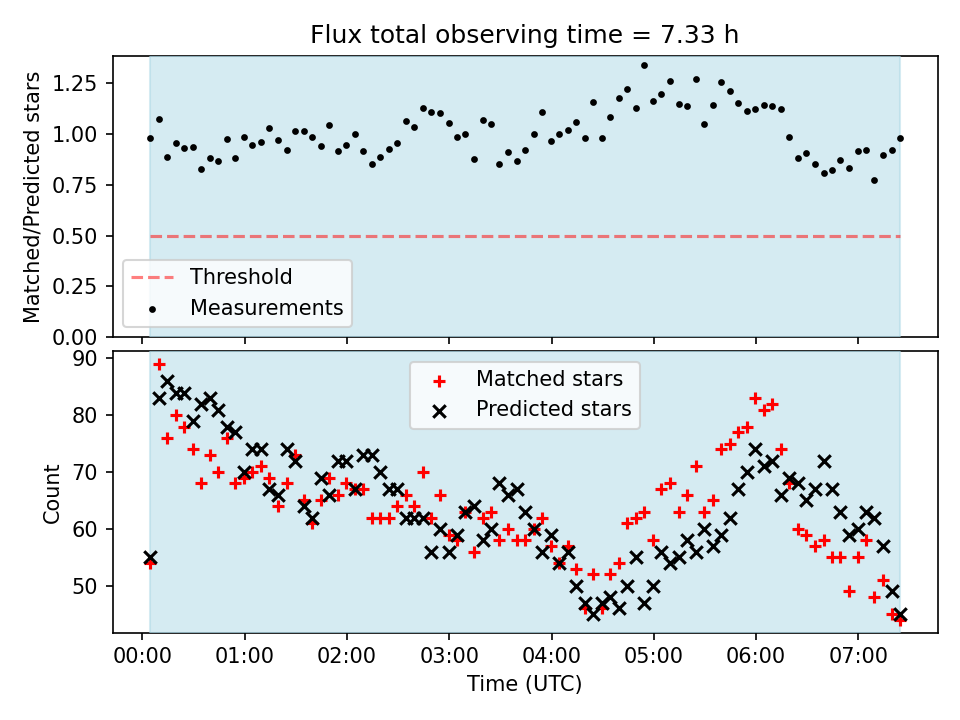 Flux total observing time = 7.33 h

Matched/Predicted stars

1.25
1.00
0.75
0.50
0.25
0.00

Threshold
Measurements

Count

90
80
70
60
50

Matched stars
Predicted stars

00:00 01:00 02:00 03:00 04:00 05:00 06:00 07:00

Time (UTC)